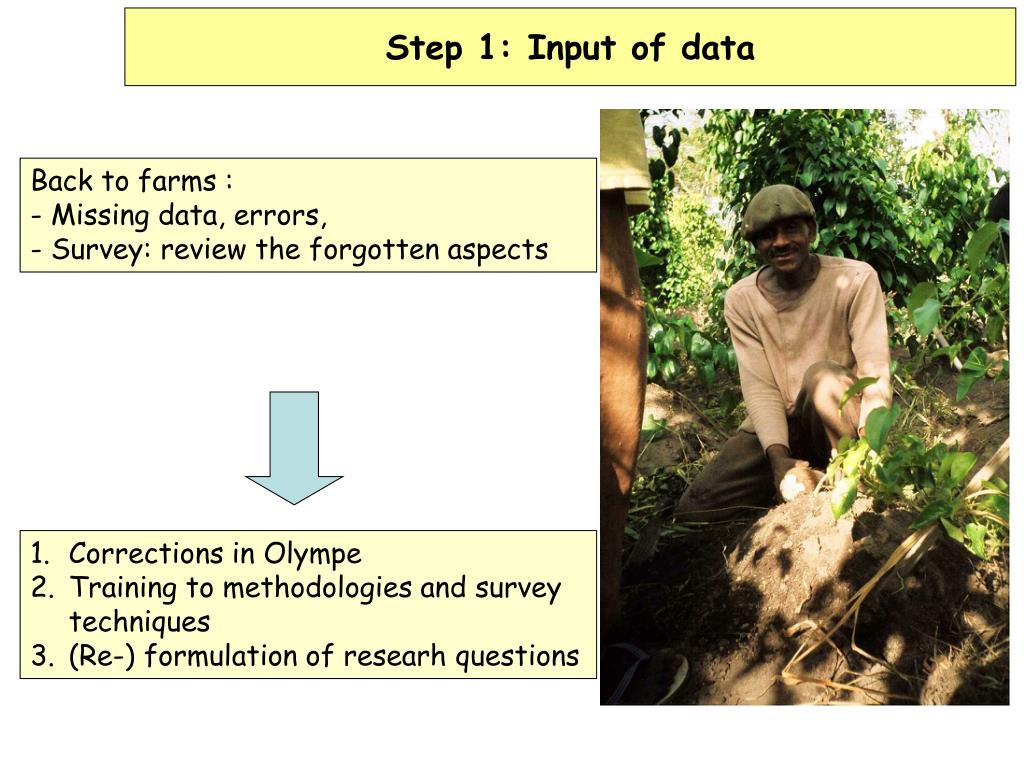 Step 1: Input of data

Back to farms :
- Missing data, errors,
- Survey: review the forgotten aspects

1. Corrections in Olympe
2. Training to methodologies and survey techniques
3. (Re-) formulation of researh questions